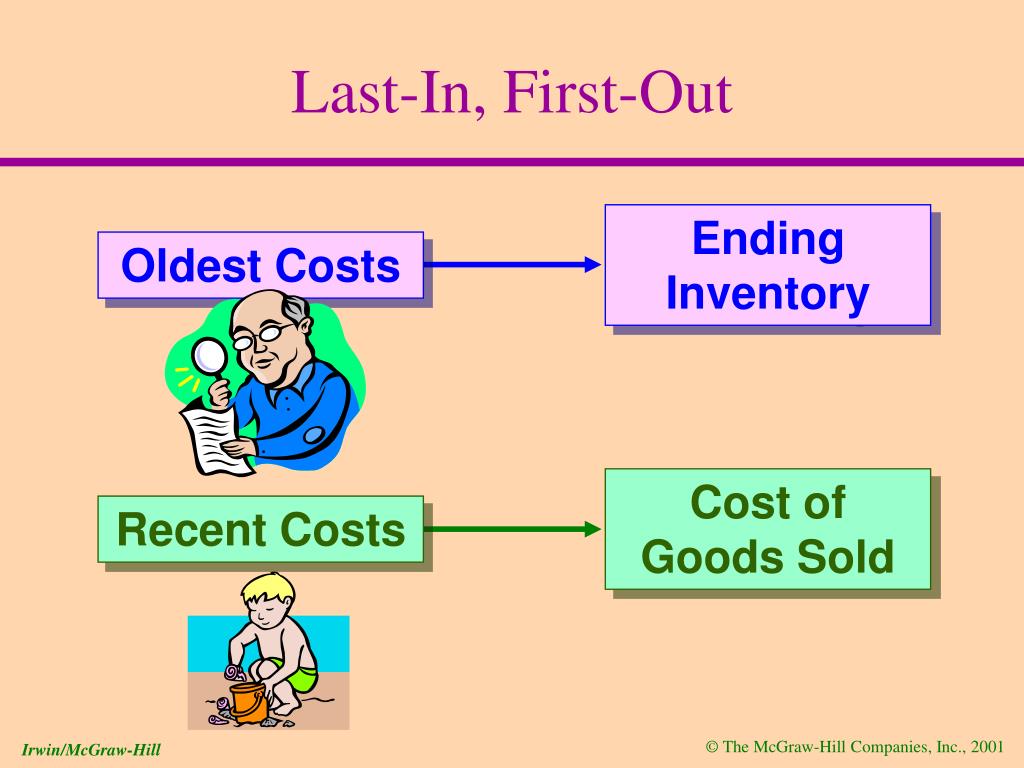 Last-In, First-Out

Oldest Costs

Ending Inventory

Recent Costs

Cost of Goods Sold

Irwin/McGraw-Hill

© The McGraw-Hill Companies, Inc., 2001